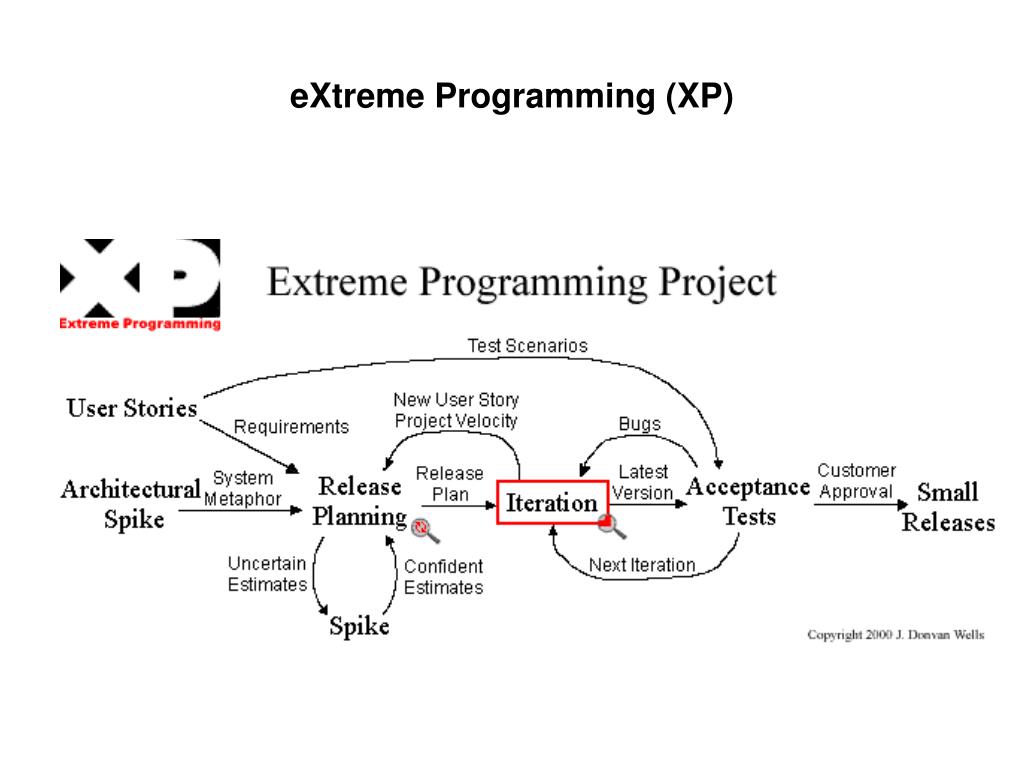 eXtreme Programming (XP)

XP
Extreme Programming

Extreme Programming Project

Test Scenarios

User Stories

Requirements

New User Story
Project Velocity

Bugs

Architectural Spike

System Metaphor

Release Planning

Release Plan

Iteration

Latest Version

Acceptance Tests

Customer Approval

Small Releases

Uncertain Estimates

Confident Estimates

Next Iteration

Spike

Copyright 2000 J. Donvan Wells